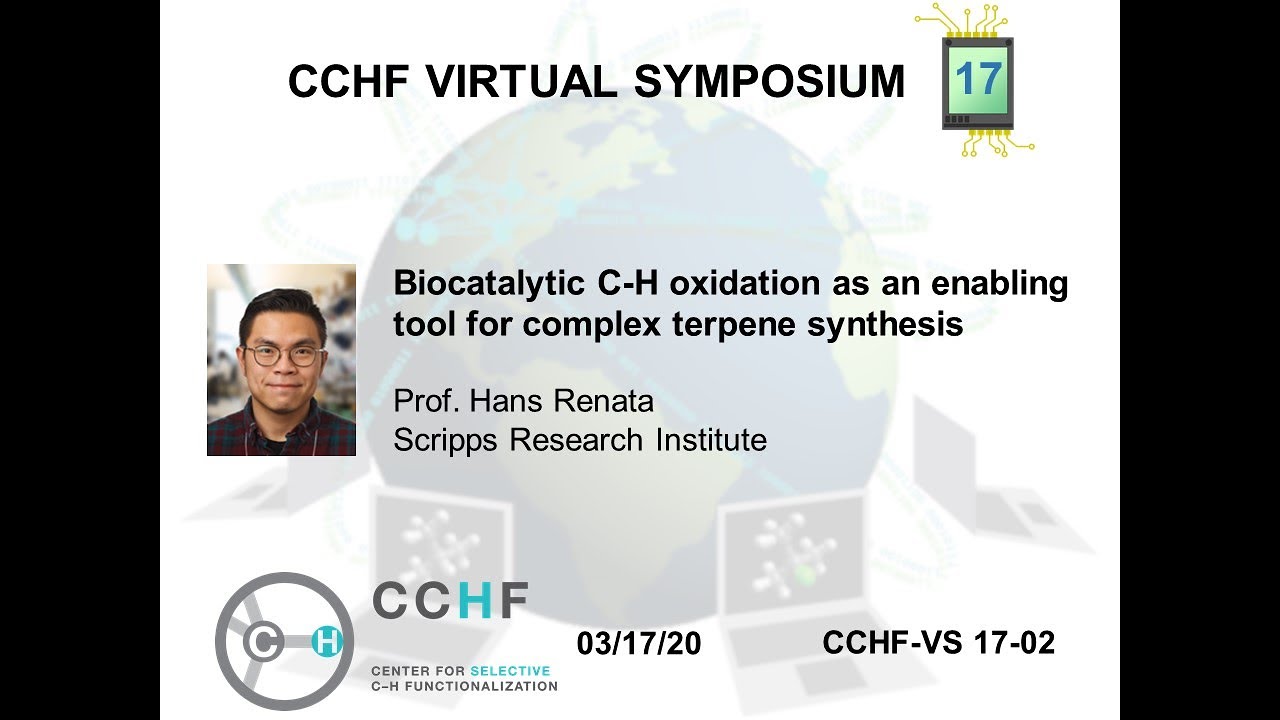 CCHF VIRTUAL SYMPOSIUM

17

Biocatalytic C-H oxidation as an enabling tool for complex terpene synthesis

Prof. Hans Renata
Scripps Research Institute

C H

CCHF

CENTER FOR SELECTIVE
C–H FUNCTIONALIZATION

03/17/20

CCHF-VS 17-02